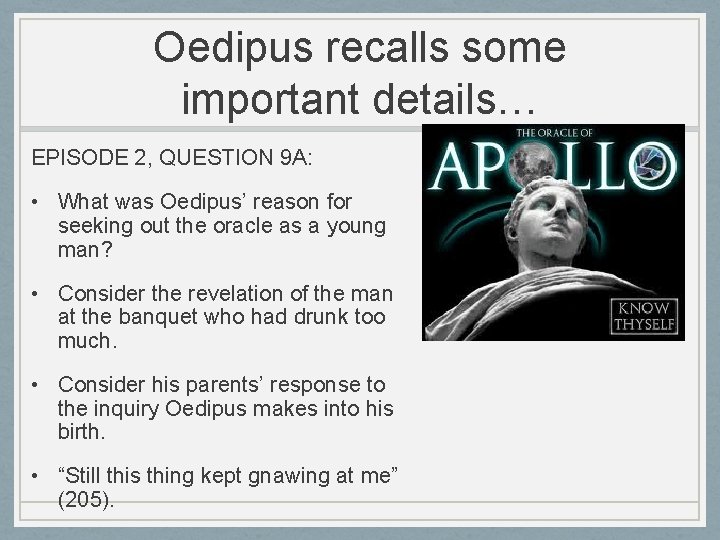 Oedipus recalls some important details…

EPISODE 2, QUESTION 9A:

• What was Oedipus' reason for seeking out the oracle as a young man?

• Consider the revelation of the man at the banquet who had drunk too much.

• Consider his parents' response to the inquiry Oedipus makes into his birth.

• "Still this thing kept gnawing at me" (205).

THE ORACLE OF
APOLLO
KNOW THYSELF